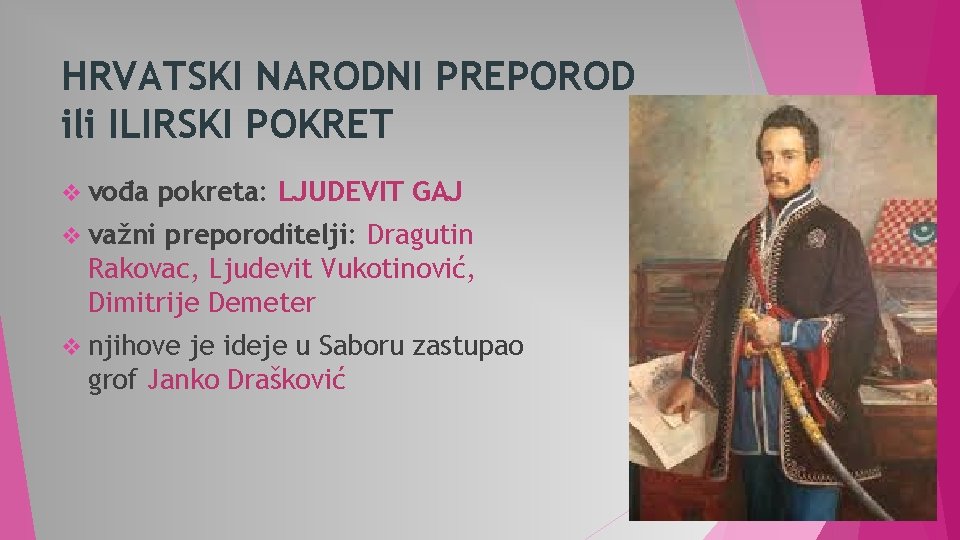 HRVATSKI NARODNI PREPOROD ili ILIRSKI POKRET

❖ vođa pokreta: LJUDEVIT GAJ

❖ važni preporoditelji: Dragutin Rakovac, Ljudevit Vukotinović, Dimitrije Demeter

❖ njihove je ideje u Saboru zastupao grof Janko Drašković